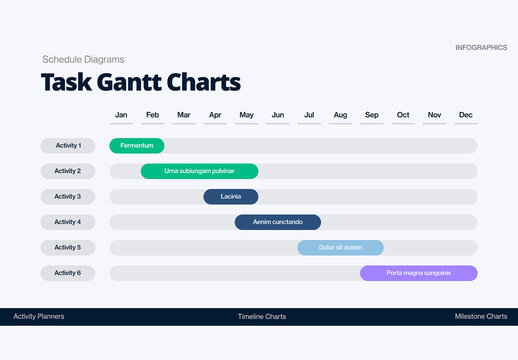 INFOGRAPHICS

Schedule Diagrams

Task Gantt Charts

Jan Feb Mar Apr May Jun Jul Aug Sep Oct Nov Dec

Activity 1 Fermentum

Activity 2 Uma subiungam pulvinar

Activity 3 Lacinia

Activity 4 Aenim cunctando

Activity 5 Dolor sit autem

Activity 6 Porta magna sanguinis

Activity Planners Timeline Charts Milestone Charts